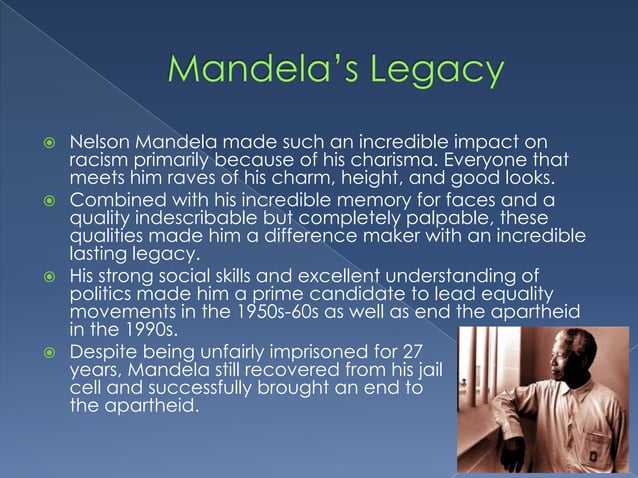 Mandela's Legacy

Nelson Mandela made such an incredible impact on racism primarily because of his charisma. Everyone that meets him raves of his charm, height, and good looks.

Combined with his incredible memory for faces and a quality indescribable but completely palpable, these qualities made him a difference maker with an incredible lasting legacy.

His strong social skills and excellent understanding of politics made him a prime candidate to lead equality movements in the 1950s-60s as well as end the apartheid in the 1990s.

Despite being unfairly imprisoned for 27 years, Mandela still recovered from his jail cell and successfully brought an end to the apartheid.